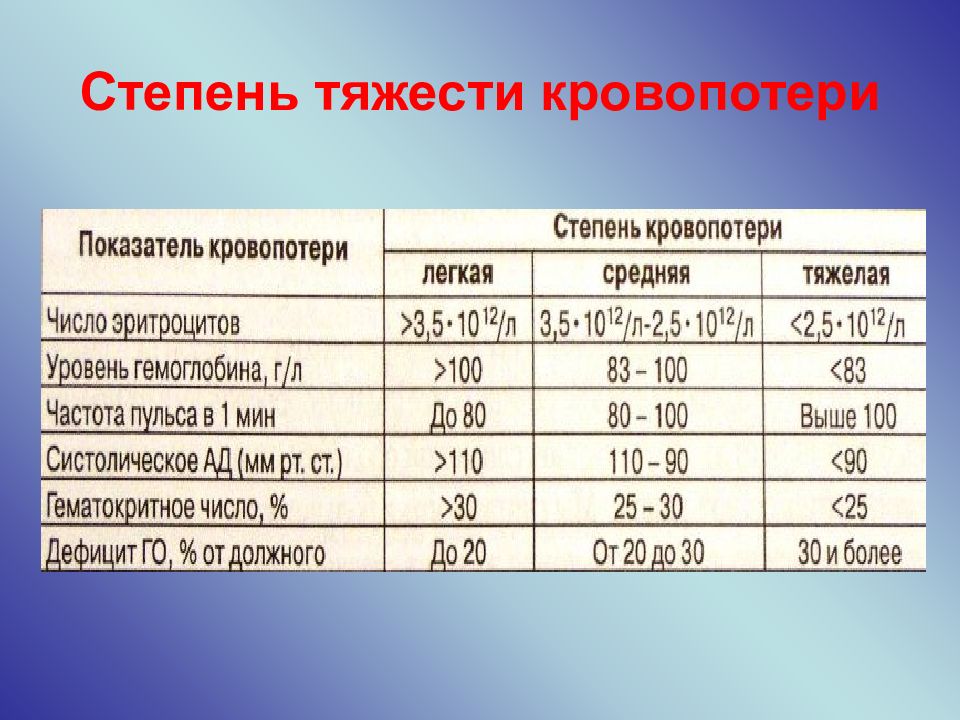 Степень тяжести кровопотери

| Показатель кровопотери | Степень кровопотери | | |
|---|---|---|---|
| | легкая | средняя | тяжелая |
| Число эритроцитов | $>3,5 \cdot 10^{12}$/л | $3,5 \cdot 10^{12}$/л-$2,5 \cdot 10^{12}$/л | $<2,5 \cdot 10^{12}$/л |
| Уровень гемоглобина, г/л | >100 | 83 – 100 | <83 |
| Частота пульса в 1 мин | До 80 | 80 – 100 | Выше 100 |
| Систолическое АД (мм рт. ст.) | >110 | 110 – 90 | <90 |
| Гематокритное число, % | >30 | 25 – 30 | <25 |
| Дефицит ГО, % от должного | До 20 | От 20 до 30 | 30 и более |